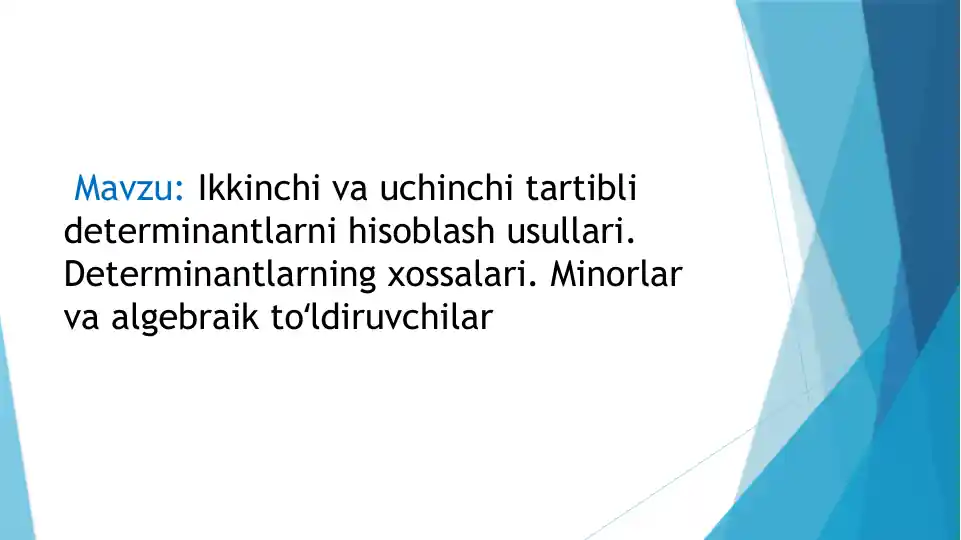 Mavzu: Ikkinchi va uchinchi tartibli determinantlarni hisoblash usullari. Determinantlarning xossalari. Minorlar va algebraik to‘ldiruvchilar